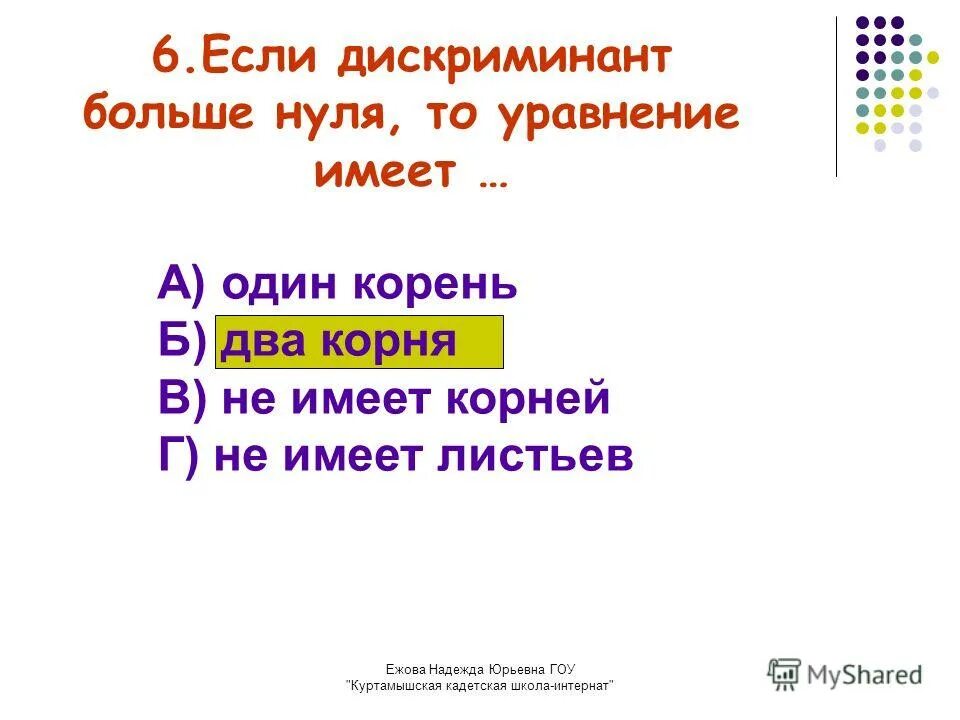 6.Если дискриминант больше нуля, то уравнение имеет …

А) один корень
Б) два корня
В) не имеет корней
Г) не имеет листьев

Ежова Надежда Юрьевна ГОУ
"Куртамышская кадетская школа-интернат"

MyShared